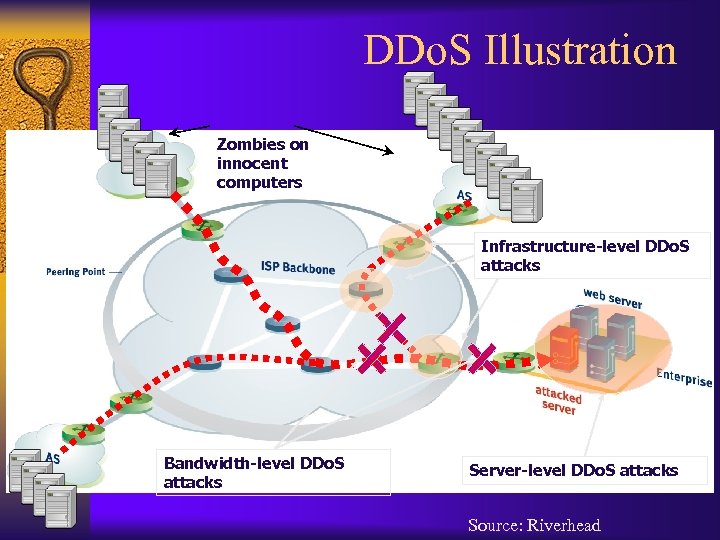 DDoS Illustration

Zombies on innocent computers

AS

Peering Point

ISP Backbone

Infrastructure-level DDoS attacks

web server

Enterprise

attacked server

AS

Bandwidth-level DDoS attacks

Server-level DDoS attacks

Source: Riverhead